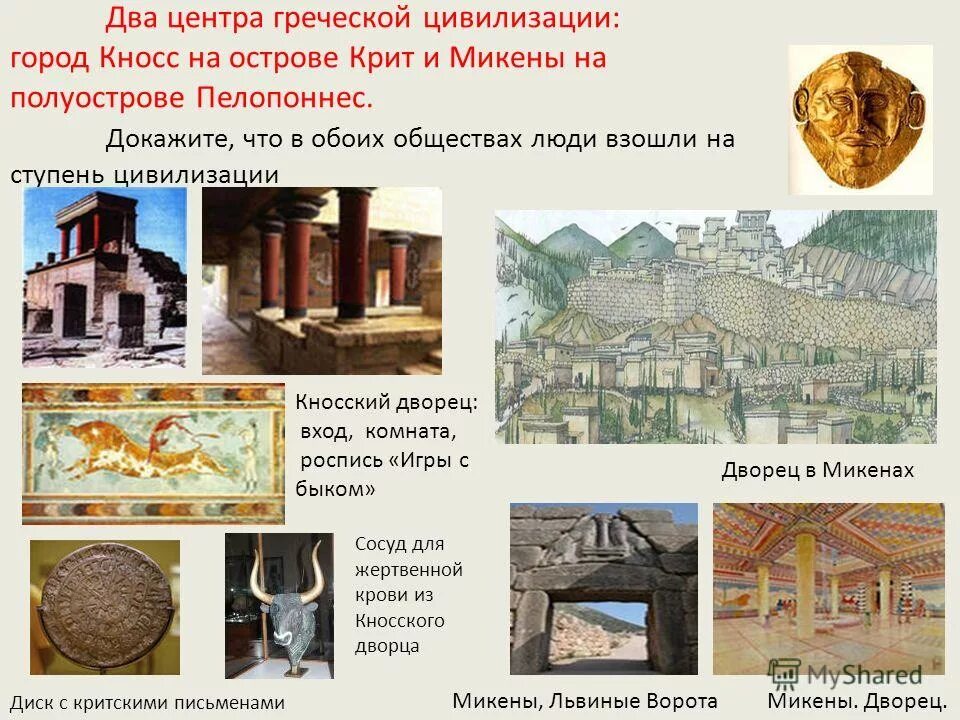 Два центра греческой цивилизации: город Кносс на острове Крит и Микены на полуострове Пелопоннес.

Докажите, что в обоих обществах люди взошли на ступень цивилизации

Кносский дворец: вход, комната, роспись «Игры с быком»

Дворец в Микенах

Сосуд для жертвенной крови из Кносского дворца

Диск с критскими письменами

Микены, Львиные Ворота

Микены. Дворец.

MyShared